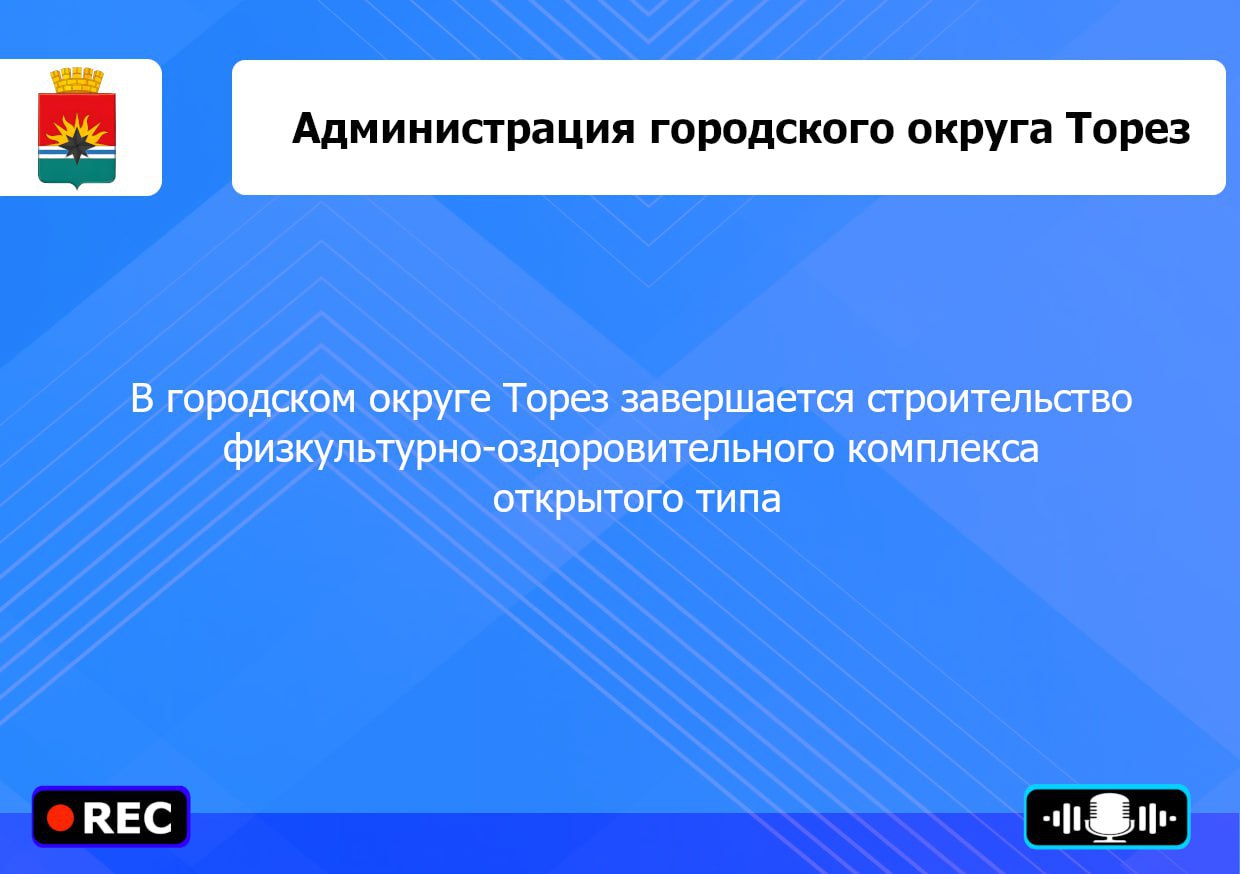 Администрация городского округа Торез

В городском округе Торез завершается строительство физкультурно-оздоровительного комплекса открытого типа

REC